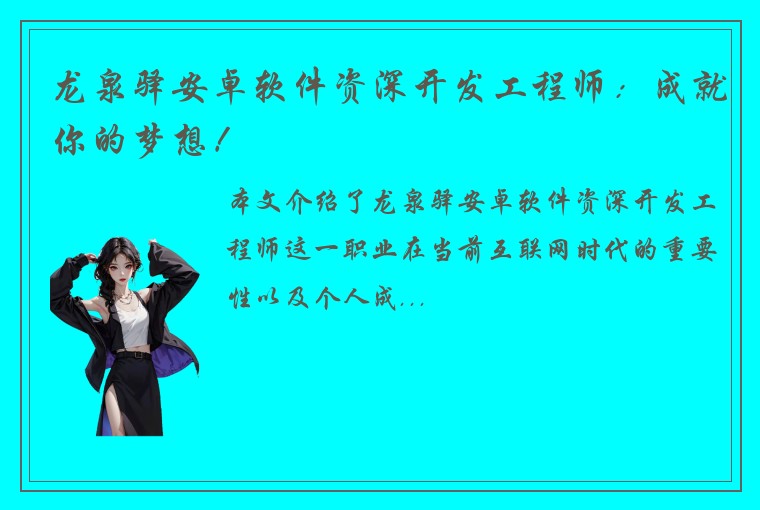 龙泉驿安卓软件资深开发工程师：成就你的梦想！

本文介绍了龙泉驿安卓软件资深开发工程师这一职业在当前互联网时代的重要性以及个人成...